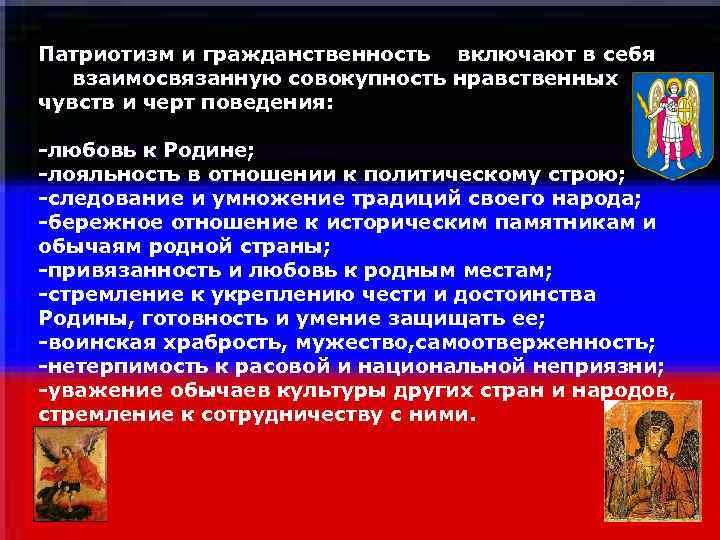 Патриотизм и гражданственность включают в себя взаимосвязанную совокупность нравственных чувств и черт поведения:

-любовь к Родине;
-лояльность в отношении к политическому строю;
-следование и умножение традиций своего народа;
-бережное отношение к историческим памятникам и обычаям родной страны;
-привязанность и любовь к родным местам;
-стремление к укреплению чести и достоинства Родины, готовность и умение защищать ее;
-воинская храбрость, мужество,самоотверженность;
-нетерпимость к расовой и национальной неприязни;
-уважение обычаев культуры других стран и народов, стремление к сотрудничеству с ними.